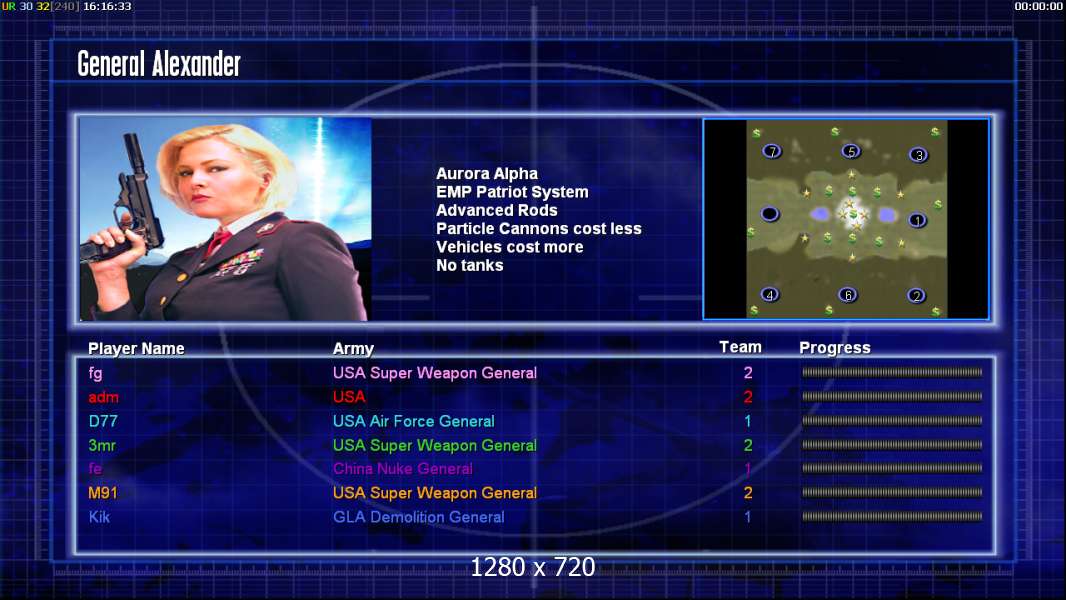 UR 30 32[240] 16:16:33

00:00:00

General Alexander

Aurora Alpha
EMP Patriot System
Advanced Rods
Particle Cannons cost less
Vehicles cost more
No tanks

7 5 3
1
4 6 2

| Player Name | Army | Team | Progress |
|---|---|---|---|
| fg | USA Super Weapon General | 2 | |
| adm | USA | 2 | |
| D77 | USA Air Force General | 1 | |
| 3mr | USA Super Weapon General | 2 | |
| fe | China Nuke General | 1 | |
| M91 | USA Super Weapon General | 2 | |
| Kik | GLA Demolition General | 1 | |

1280 x 720